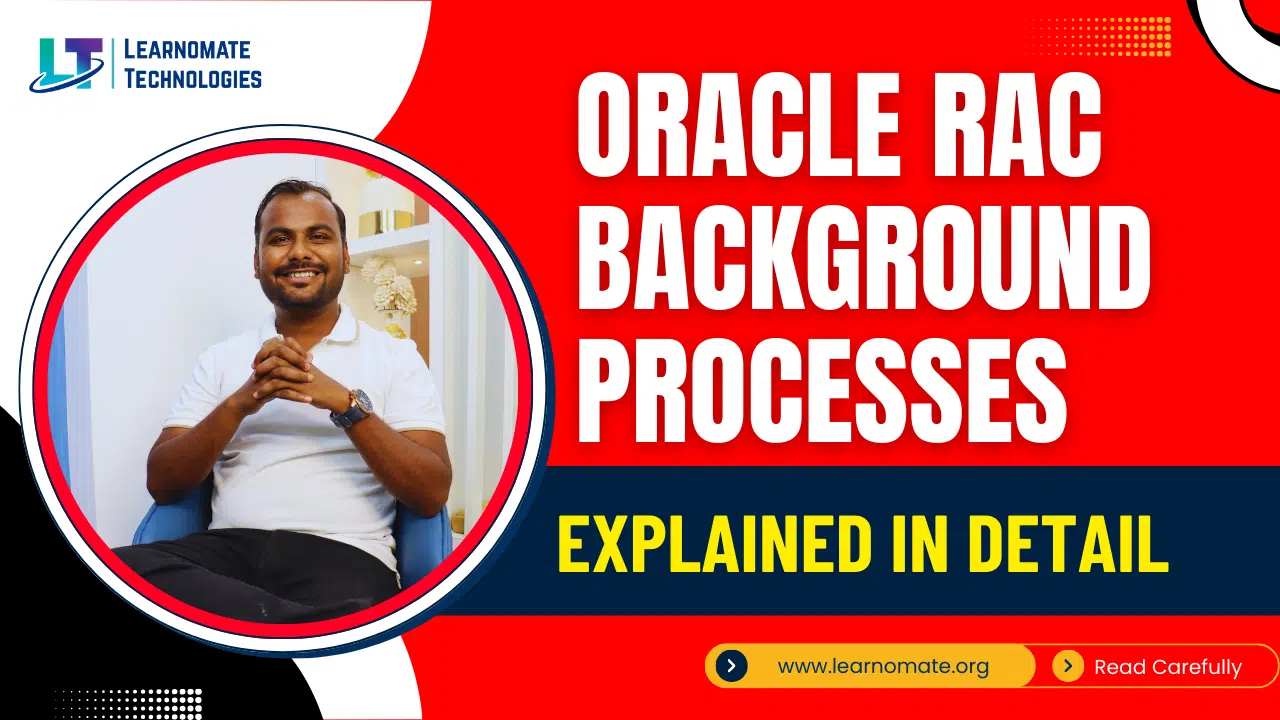 LT LEARNOMATE TECHNOLOGIES

ORACLE RAC BACKGROUND PROCESSES

EXPLAINED IN DETAIL

www.learnomate.org

Read Carefully